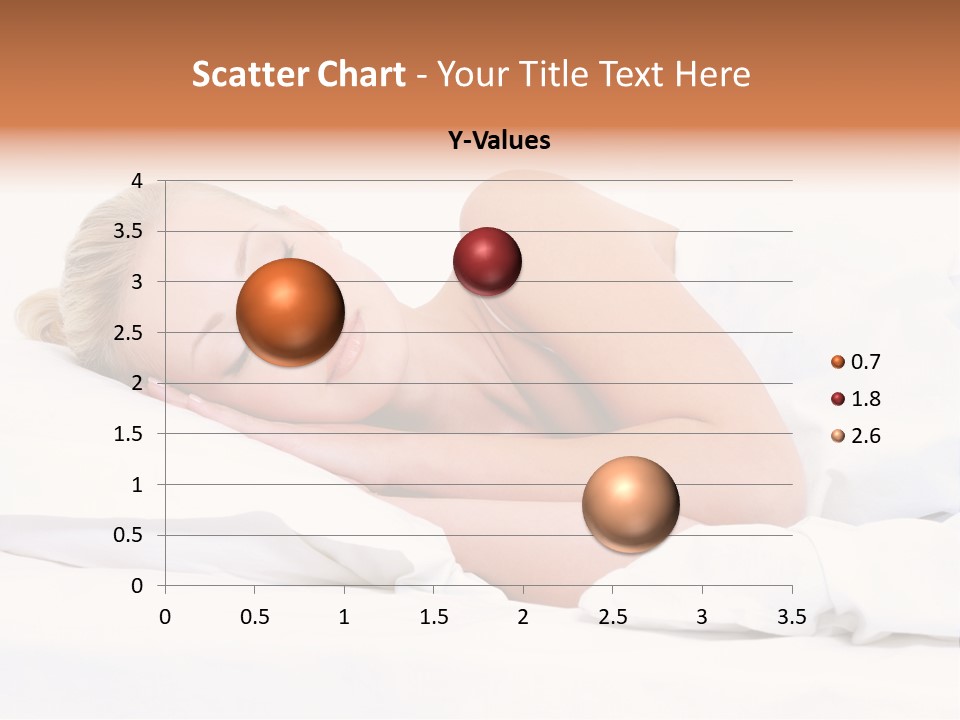 Scatter Chart - Your Title Text Here

Y-Values

4
3.5
3
2.5
2
1.5
1
0.5
0

0 0.5 1 1.5 2 2.5 3 3.5

0.7
1.8
2.6